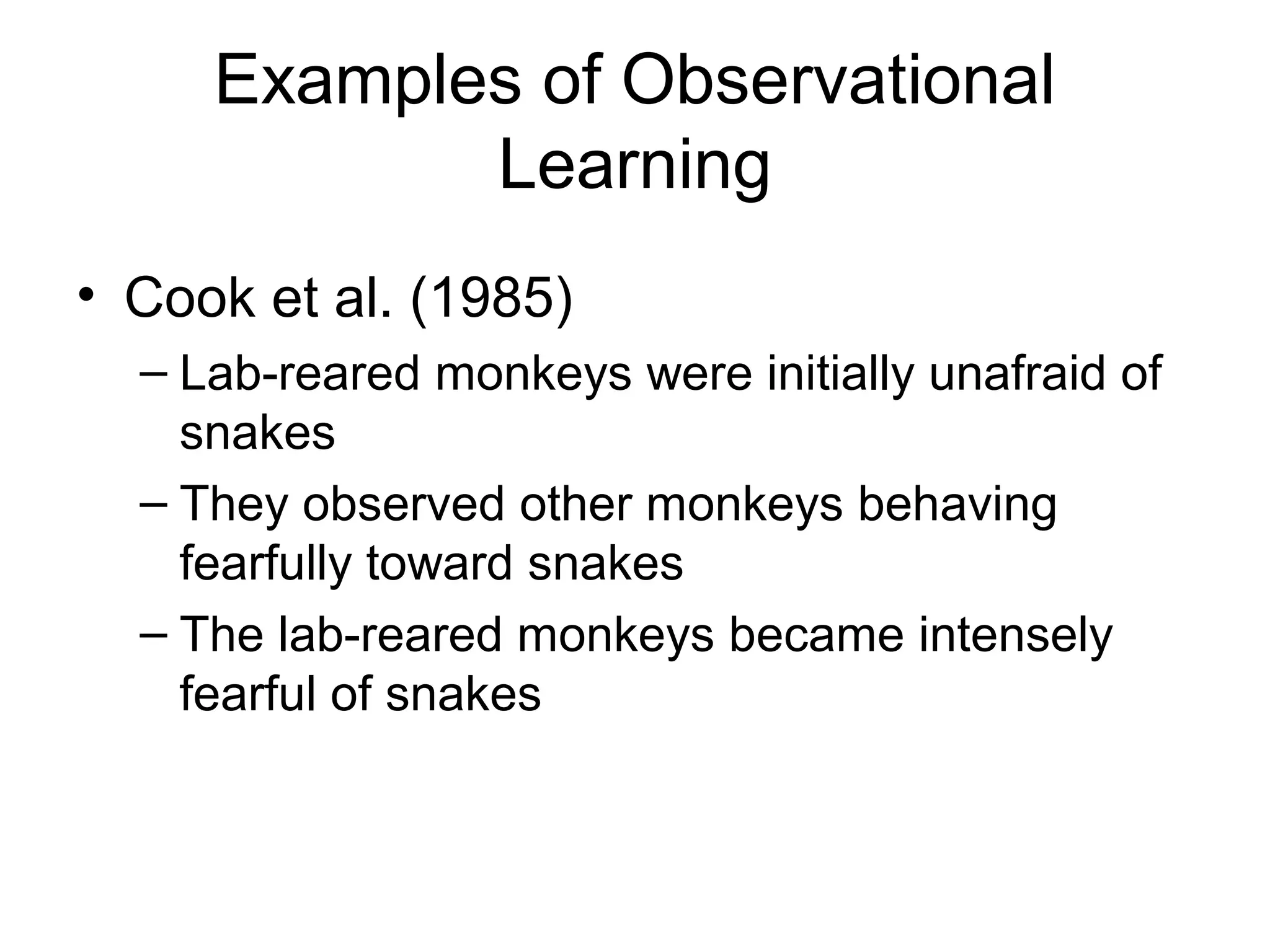 Examples of Observational Learning

• Cook et al. (1985)
– Lab-reared monkeys were initially unafraid of snakes
– They observed other monkeys behaving fearfully toward snakes
– The lab-reared monkeys became intensely fearful of snakes